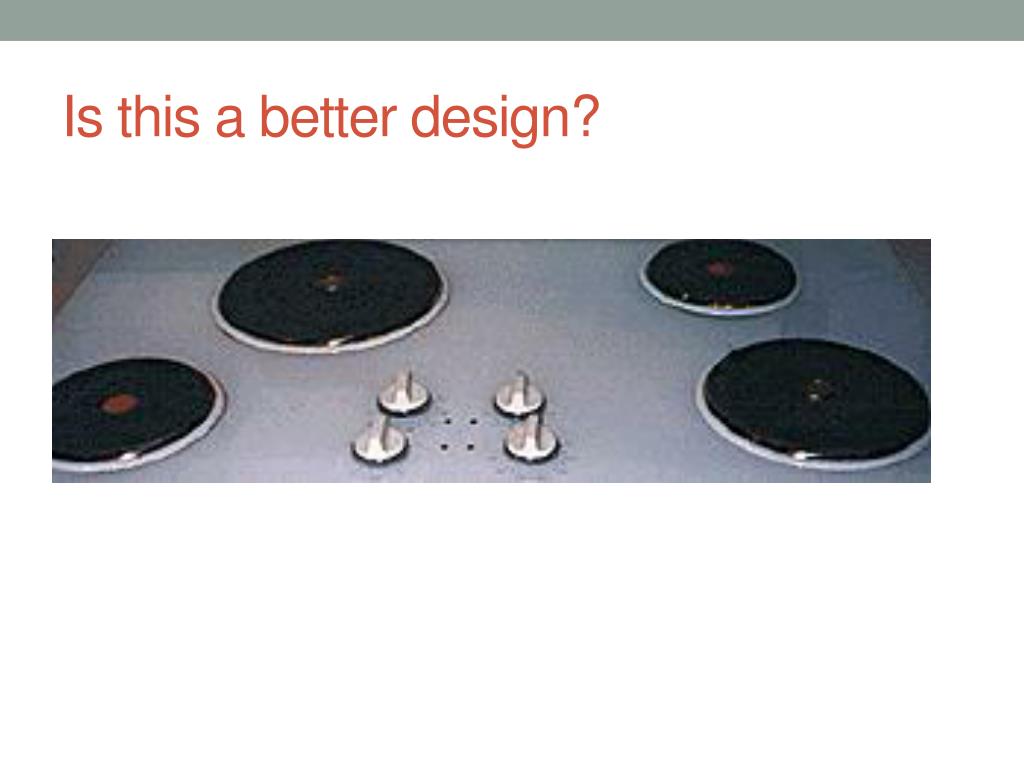 Is this a better design?